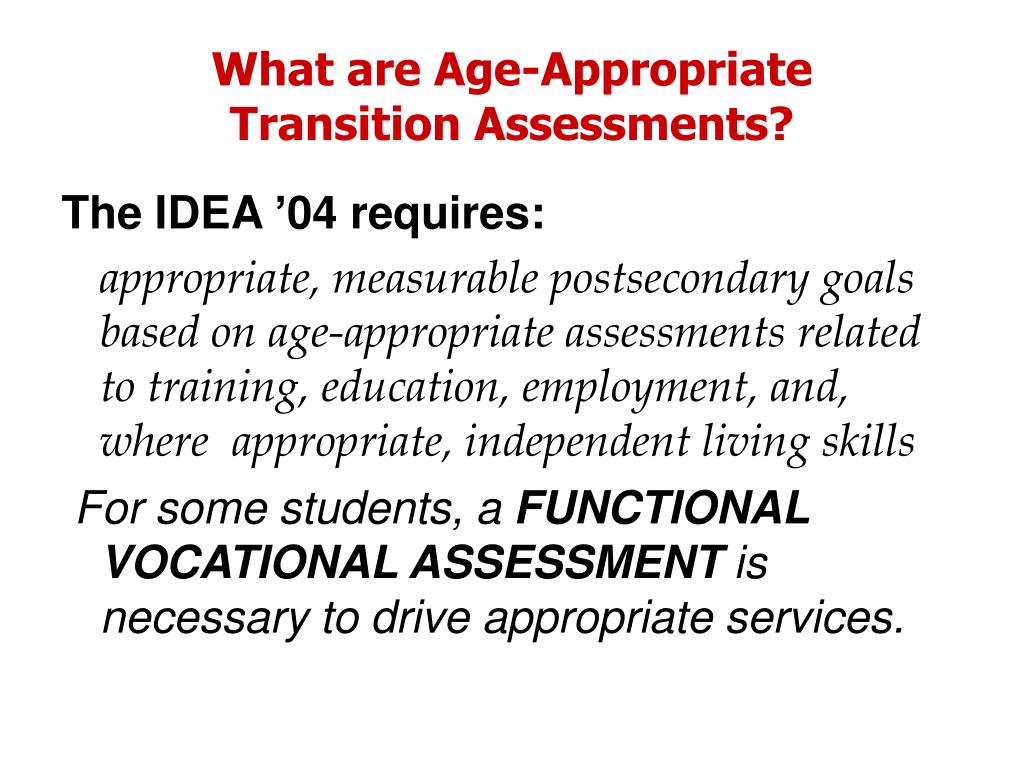 What are Age-Appropriate Transition Assessments?

The IDEA ’04 requires:

appropriate, measurable postsecondary goals based on age-appropriate assessments related to training, education, employment, and, where appropriate, independent living skills

For some students, a FUNCTIONAL VOCATIONAL ASSESSMENT is necessary to drive appropriate services.